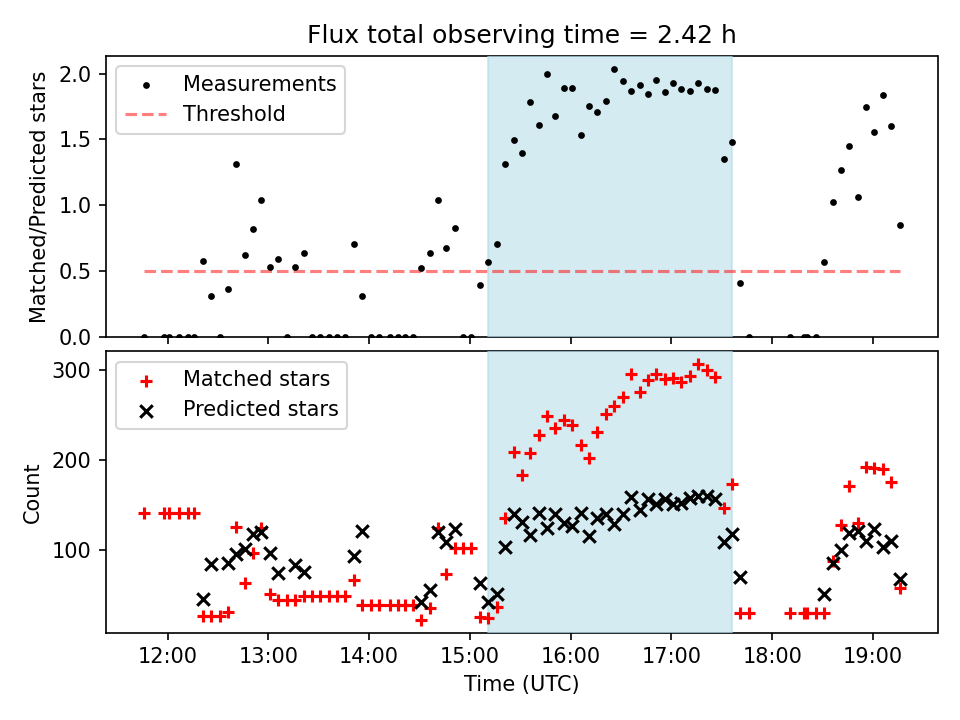 Flux total observing time = 2.42 h

Measurements
Threshold

Matched/Predicted stars

2.0
1.5
1.0
0.5
0.0

Matched stars
Predicted stars

Count

300
200
100

12:00
13:00
14:00
15:00
16:00
17:00
18:00
19:00

Time (UTC)